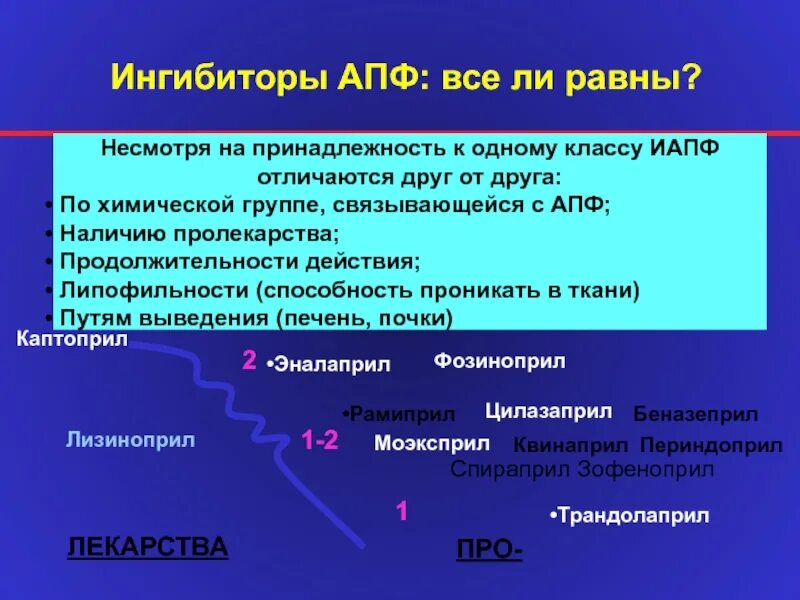 Ингибиторы АПФ: все ли равны?

Несмотря на принадлежность к одному классу ИАПФ отличаются друг от друга:
• По химической группе, связывающейся с АПФ;
• Наличию пролекарства;
• Продолжительности действия;
• Липофильности (способность проникать в ткани)
• Путям выведения (печень, почки)

Каптоприл

2 •Эналаприл Фозиноприл

•Рамиприл Цилазаприл Беназеприл

Лизиноприл 1-2 Моэксприл Квинаприл Периндоприл

Спираприл Зофеноприл

1 •Трандолаприл

ЛЕКАРСТВА ПРО-